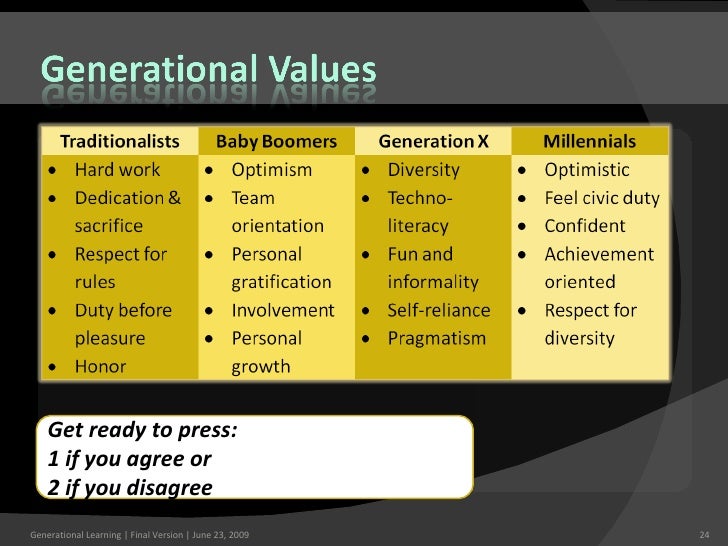 Generational Values

| Traditionalists | Baby Boomers | Generation X | Millennials |
|---|---|---|---|
| • Hard work<br>• Dedication & sacrifice<br>• Respect for rules<br>• Duty before pleasure<br>• Honor | • Optimism<br>• Team orientation<br>• Personal gratification<br>• Involvement<br>• Personal growth | • Diversity<br>• Techno-literacy<br>• Fun and informality<br>• Self-reliance<br>• Pragmatism | • Optimistic<br>• Feel civic duty<br>• Confident<br>• Achievement oriented<br>• Respect for diversity |

Get ready to press:
1 if you agree or
2 if you disagree

Generational Learning | Final Version | June 23, 2009

24